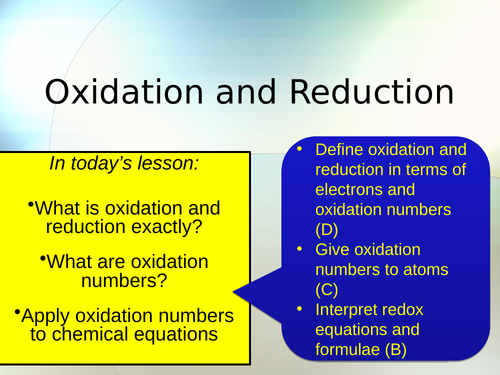 Oxidation and Reduction

In today's lesson:

•What is oxidation and reduction exactly?

•What are oxidation numbers?

•Apply oxidation numbers to chemical equations

• Define oxidation and reduction in terms of electrons and oxidation numbers (D)
• Give oxidation numbers to atoms (C)
• Interpret redox equations and formulae (B)